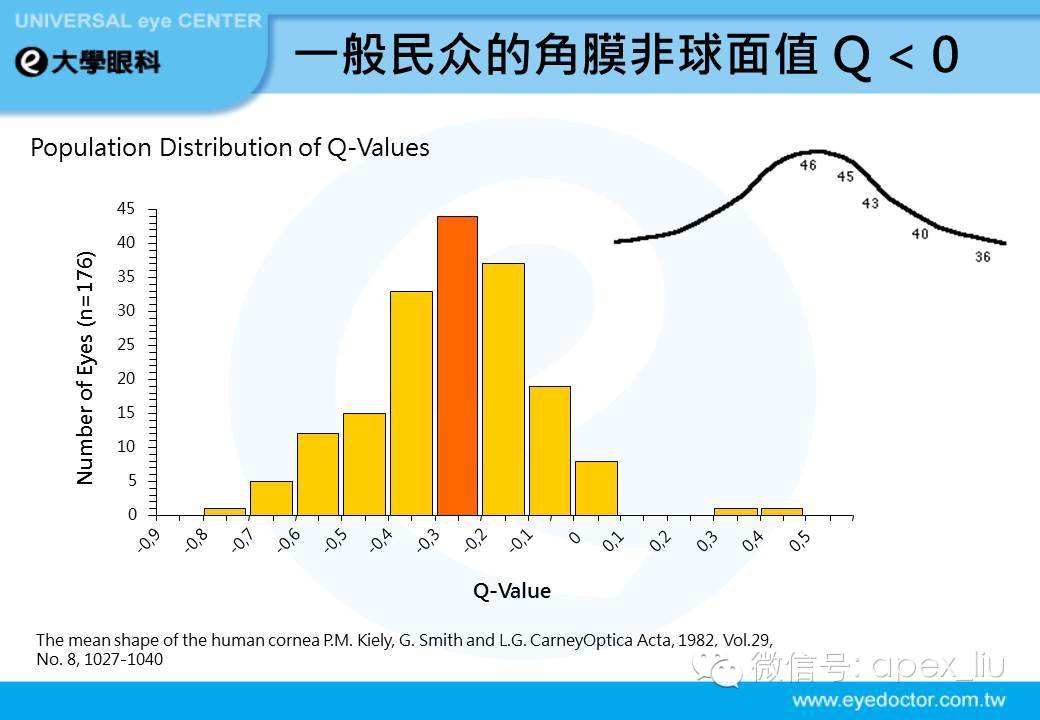 UNIVERSAL eye CENTER
大學眼科

一般民众的角膜非球面值 Q < 0

Population Distribution of Q-Values

46
45
43
40
36

Number of Eyes (n=176)

45
40
35
30
25
20
15
10
5
0

-0,9 -0,8 -0,7 -0,6 -0,5 -0,4 -0,3 -0,2 -0,1 0 0,1 0,2 0,3 0,4 0,5

Q-Value

The mean shape of the human cornea P.M. Kiely, G. Smith and L.G. CarneyOptica Acta, 1982, Vol.29, No. 8, 1027-1040

微信号: apex_liu

www.eyedoctor.com.tw